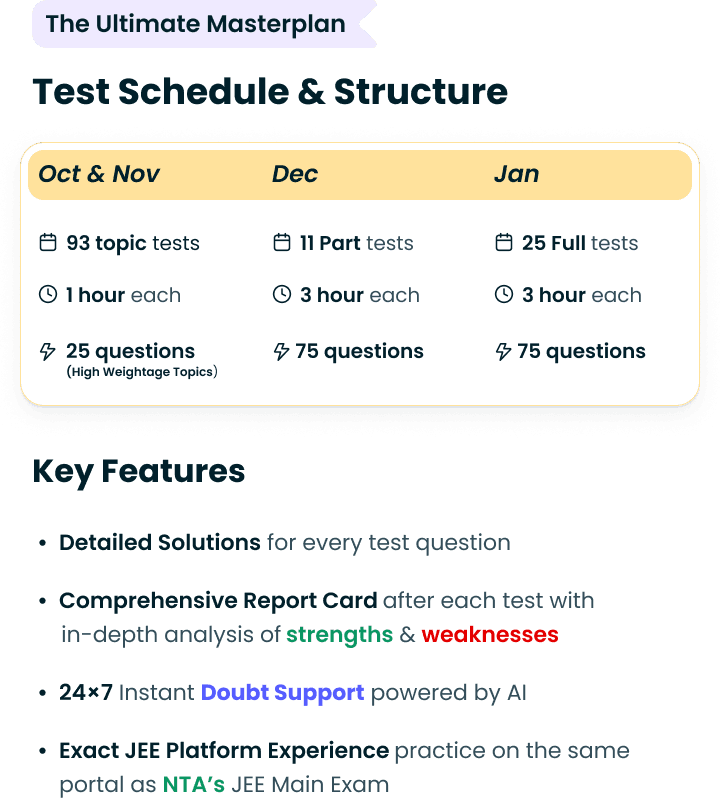 The Ultimate Masterplan

Test Schedule & Structure

| Oct & Nov | Dec | Jan |
|---|---|---|
| 93 topic tests | 11 Part tests | 25 Full tests |
| 1 hour each | 3 hour each | 3 hour each |
| 25 questions (High Weightage Topics) | 75 questions | 75 questions |

Key Features

• Detailed Solutions for every test question

• Comprehensive Report Card after each test with in-depth analysis of strengths & weaknesses

• 24×7 Instant Doubt Support powered by AI

• Exact JEE Platform Experience practice on the same portal as NTA's JEE Main Exam